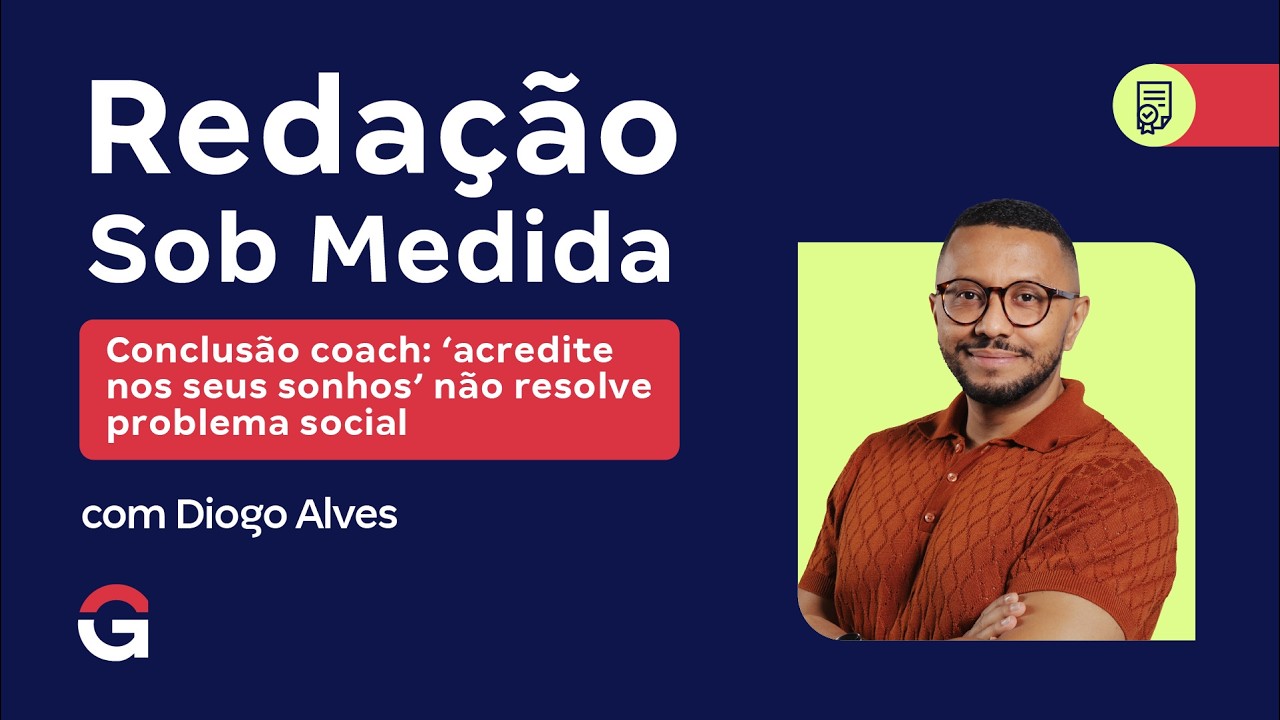 Redação
Sob Medida

Conclusão coach: ‘acredite nos seus sonhos’ não resolve problema social

com Diogo Alves

G